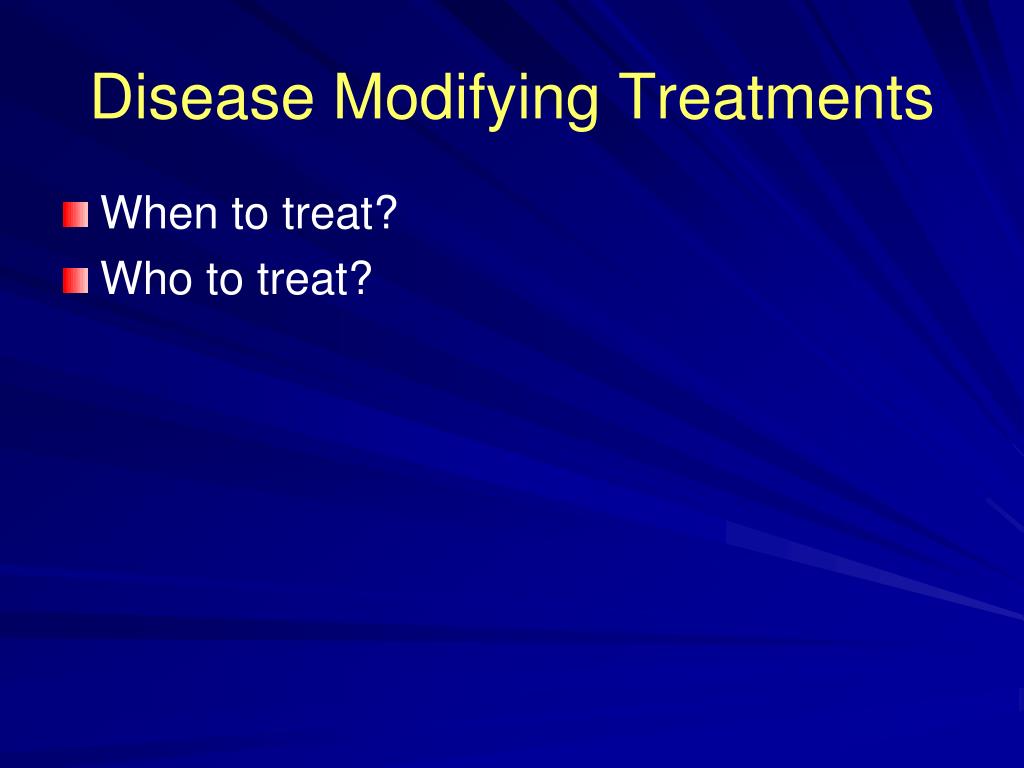 Disease Modifying Treatments

When to treat?
Who to treat?